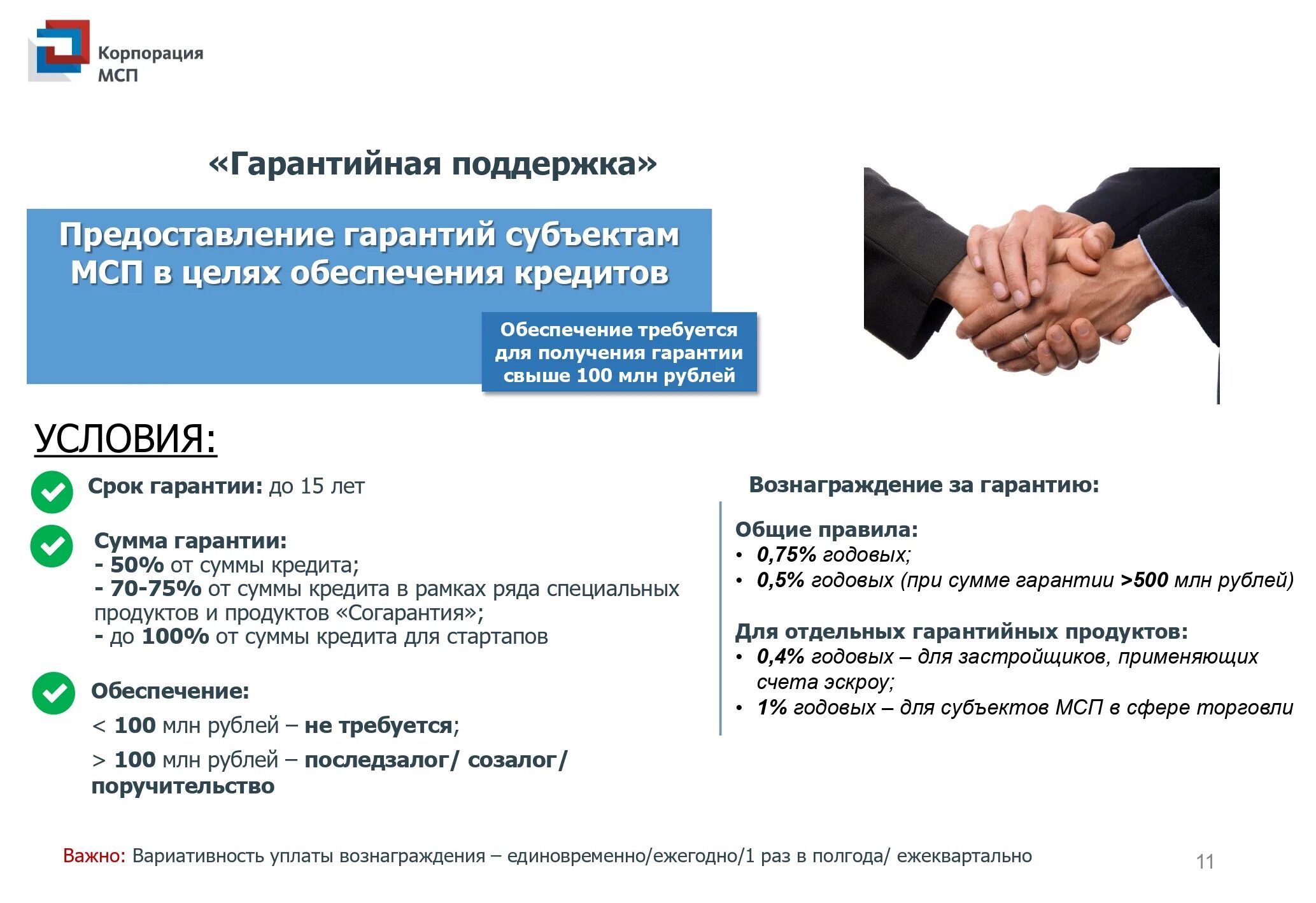 Корпорация МСП

«Гарантийная поддержка»

Предоставление гарантий субъектам МСП в целях обеспечения кредитов

Обеспечение требуется для получения гарантии свыше 100 млн рублей

УСЛОВИЯ:

Срок гарантии: до 15 лет

Сумма гарантии:
- 50% от суммы кредита;
- 70-75% от суммы кредита в рамках ряда специальных продуктов и продуктов «Согарантия»;
- до 100% от суммы кредита для стартапов

Обеспечение:
< 100 млн рублей – не требуется;
> 100 млн рублей – последзалог/ созалог/ поручительство

Вознаграждение за гарантию:

Общие правила:
• 0,75% годовых;
• 0,5% годовых (при сумме гарантии >500 млн рублей)

Для отдельных гарантийных продуктов:
• 0,4% годовых – для застройщиков, применяющих счета эскроу;
• 1% годовых – для субъектов МСП в сфере торговли

Важно: Вариативность уплаты вознаграждения – единовременно/ежегодно/1 раз в полгода/ ежеквартально

11